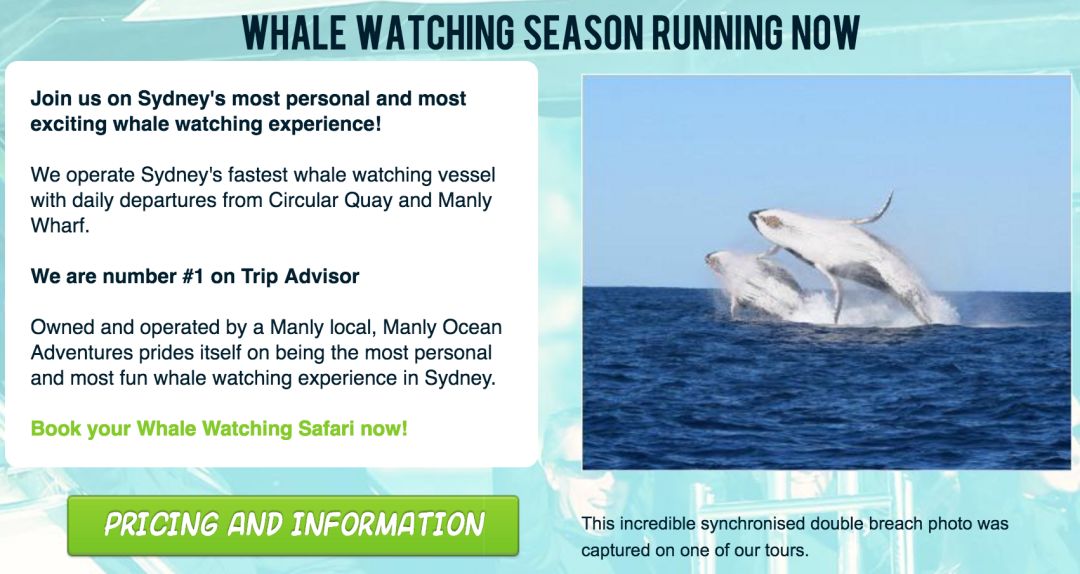 WHALE WATCHING SEASON RUNNING NOW

Join us on Sydney's most personal and most exciting whale watching experience!

We operate Sydney's fastest whale watching vessel with daily departures from Circular Quay and Manly Wharf.

We are number #1 on Trip Advisor

Owned and operated by a Manly local, Manly Ocean Adventures prides itself on being the most personal and most fun whale watching experience in Sydney.

Book your Whale Watching Safari now!

PRICING AND INFORMATION

This incredible synchronised double breach photo was captured on one of our tours.